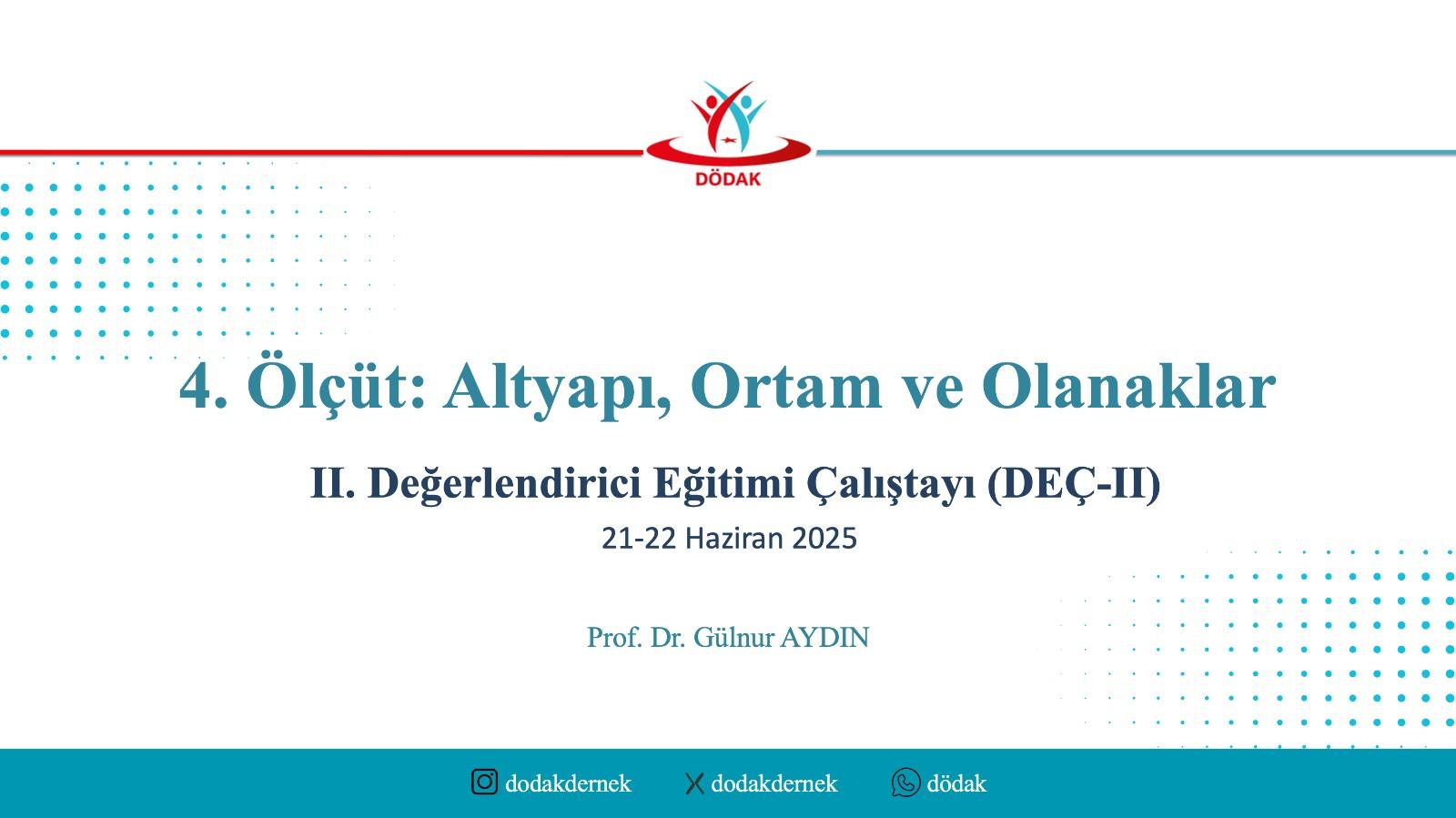 DÖDAK

4. Ölçüt: Altyapı, Ortam ve Olanaklar

II. Değerlendirici Eğitimi Çalıştayı (DEÇ-II)

21-22 Haziran 2025

Prof. Dr. Gülnur AYDIN

dodakdernek dodakdernek dödak